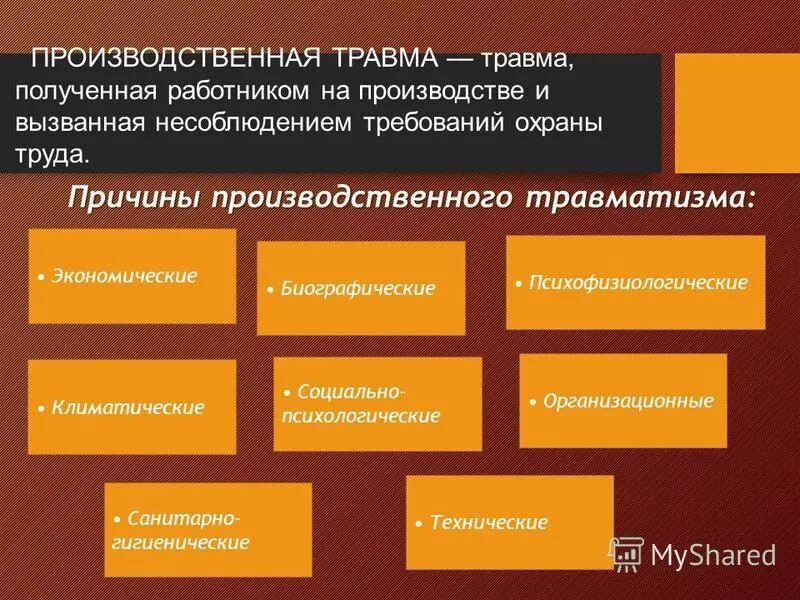 ПРОИЗВОДСТВЕННАЯ ТРАВМА — травма, полученная работником на производстве и вызванная несоблюдением требований охраны труда.

Причины производственного травматизма:

• Экономические

• Биографические

• Психофизиологические

• Климатические

• Социально-психологические

• Организационные

• Санитарно-гигиенические

• Технические

MyShared